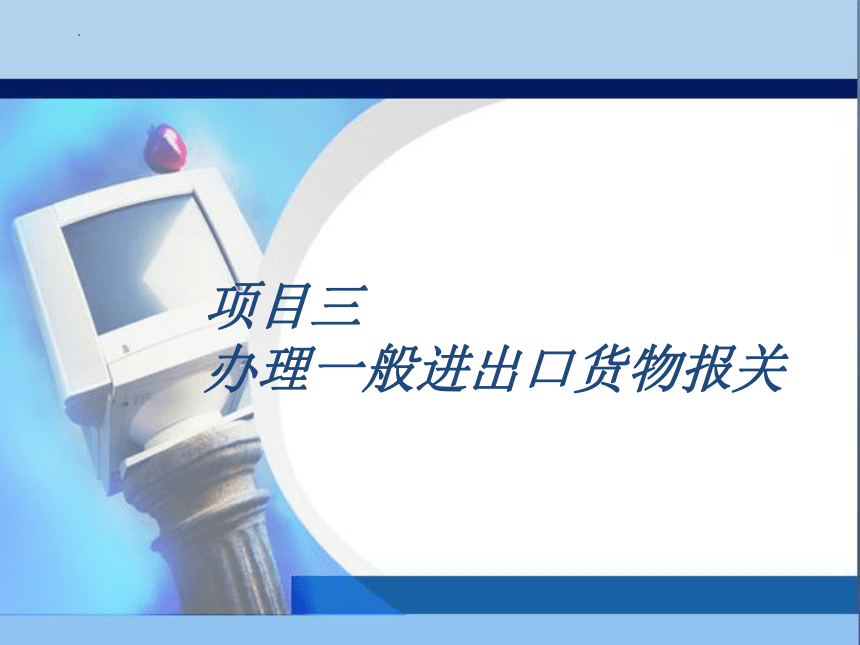 项目三
办理一般进出口货物报关